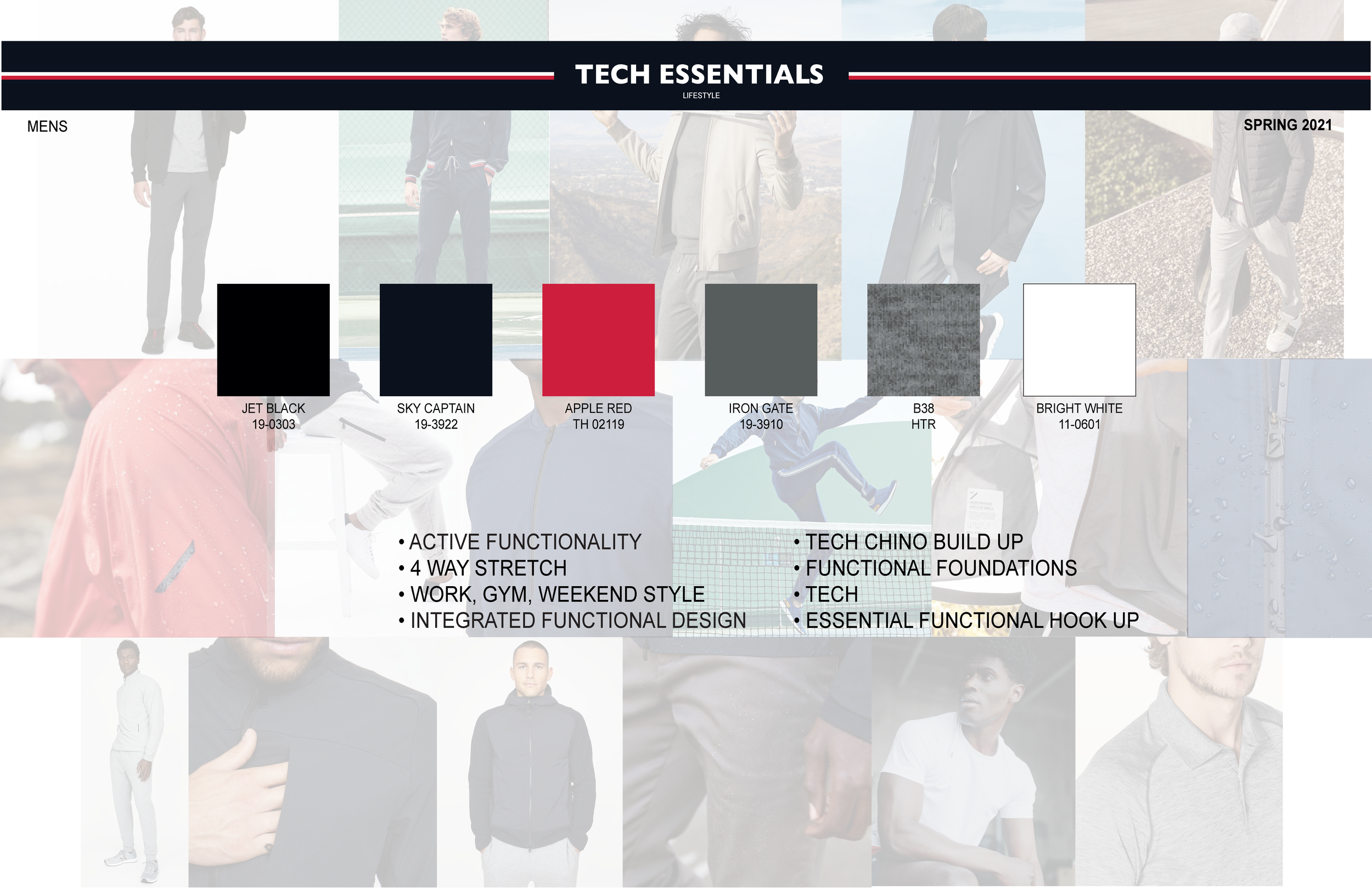 TECH ESSENTIALS
LIFESTYLE

MENS

SPRING 2021

JET BLACK
19-0303

SKY CAPTAIN
19-3922

APPLE RED
TH 02119

IRON GATE
19-3910

B38
HTR

BRIGHT WHITE
11-0601

• ACTIVE FUNCTIONALITY
• 4 WAY STRETCH
• WORK, GYM, WEEKEND STYLE
• INTEGRATED FUNCTIONAL DESIGN

• TECH CHINO BUILD UP
• FUNCTIONAL FOUNDATIONS
• TECH
• ESSENTIAL FUNCTIONAL HOOK UP